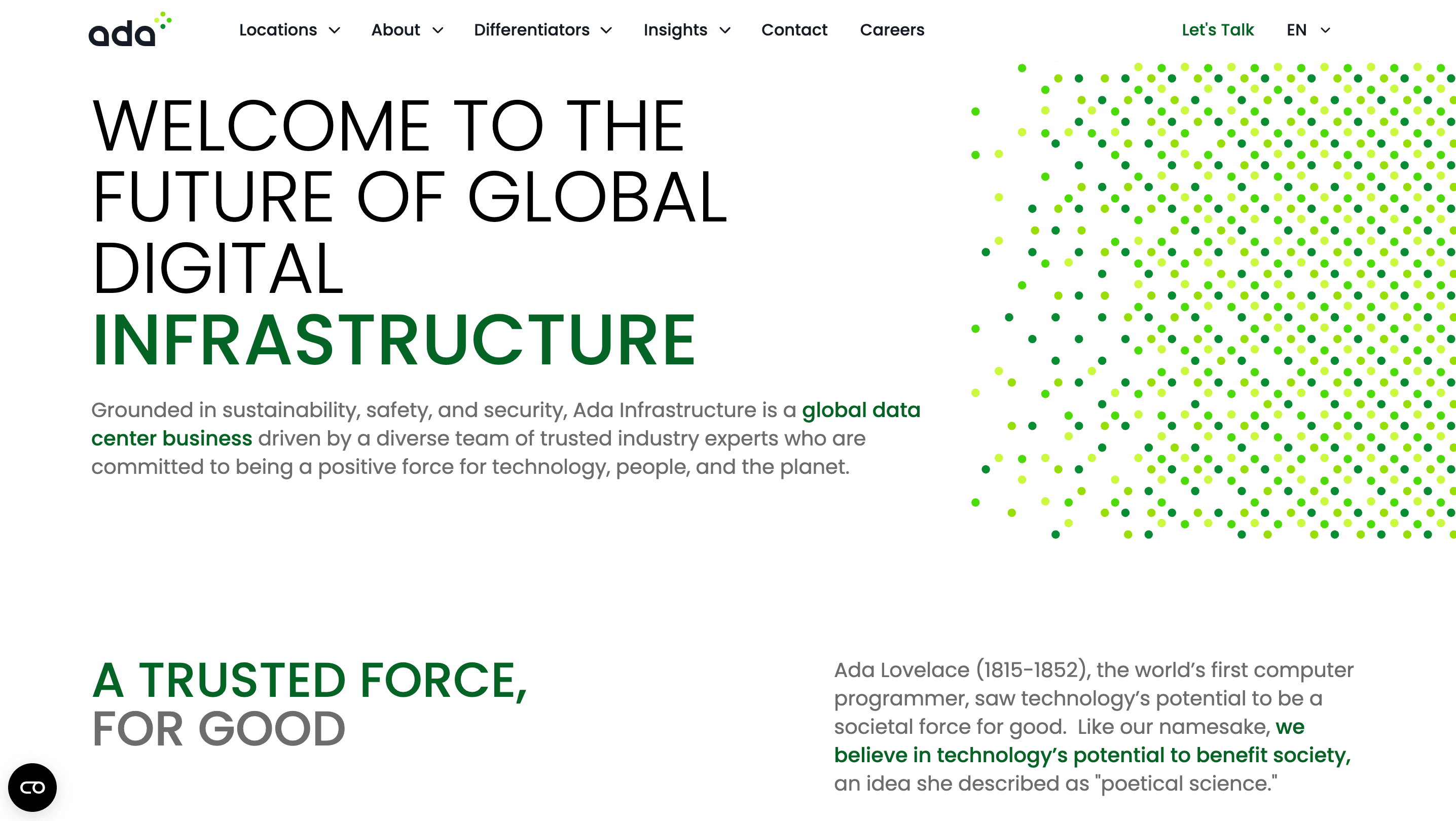 ada

Locations About Differentiators Insights Contact Careers

Let's Talk EN

WELCOME TO THE FUTURE OF GLOBAL DIGITAL INFRASTRUCTURE

Grounded in sustainability, safety, and security, Ada Infrastructure is a global data center business driven by a diverse team of trusted industry experts who are committed to being a positive force for technology, people, and the planet.

A TRUSTED FORCE, FOR GOOD

Ada Lovelace (1815-1852), the world's first computer programmer, saw technology's potential to be a societal force for good. Like our namesake, we believe in technology's potential to benefit society, an idea she described as "poetical science."